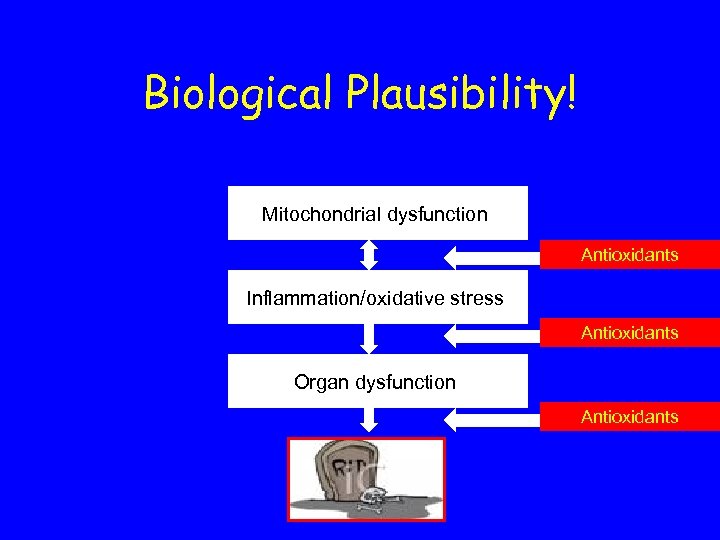 Biological Plausibility!

Mitochondrial dysfunction

Antioxidants

Inflammation/oxidative stress

Antioxidants

Organ dysfunction

Antioxidants

R.I.P.